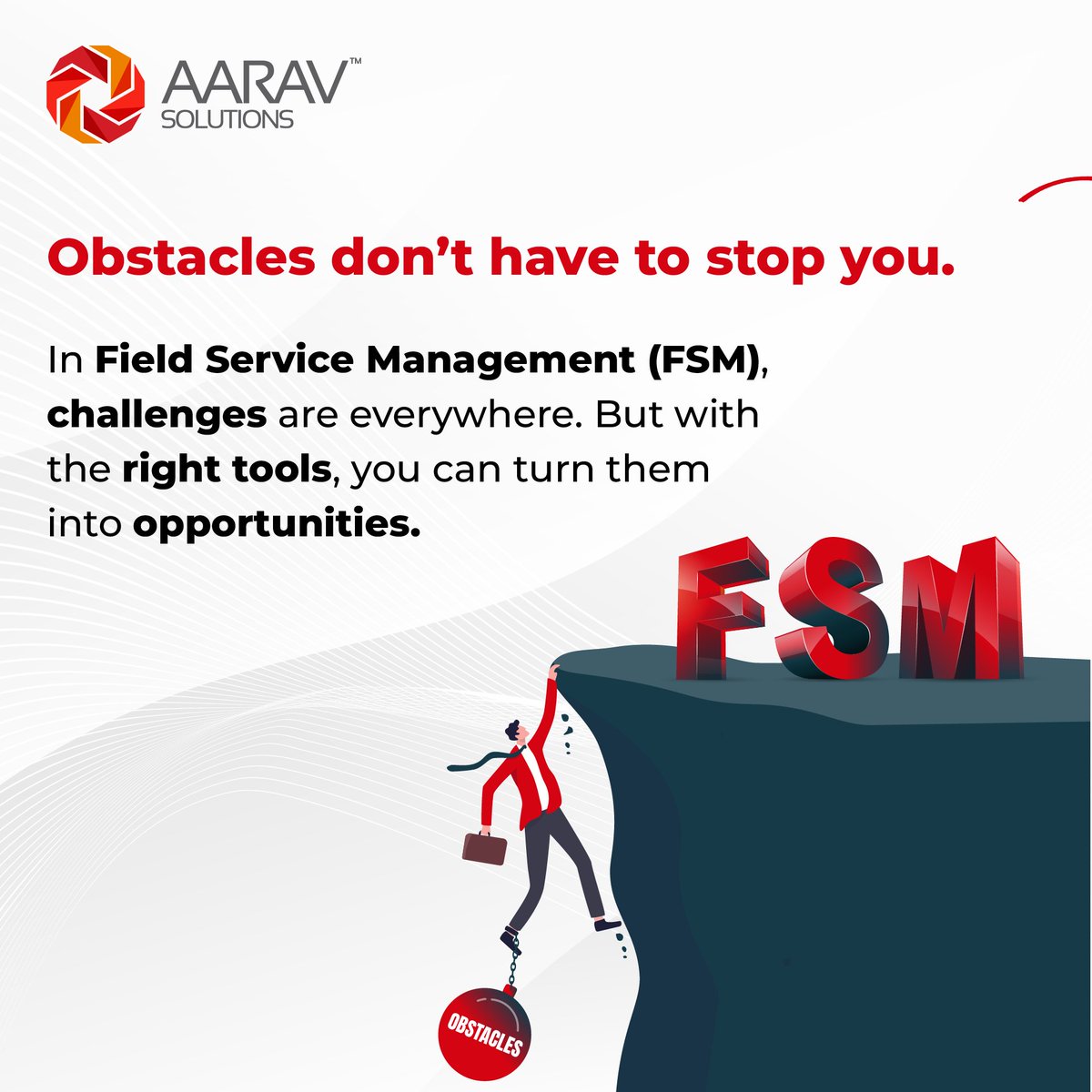 AARAV™
SOLUTIONS

Obstacles don't have to stop you.

In Field Service Management (FSM), challenges are everywhere. But with the right tools, you can turn them into opportunities.

FSM

OBSTACLES